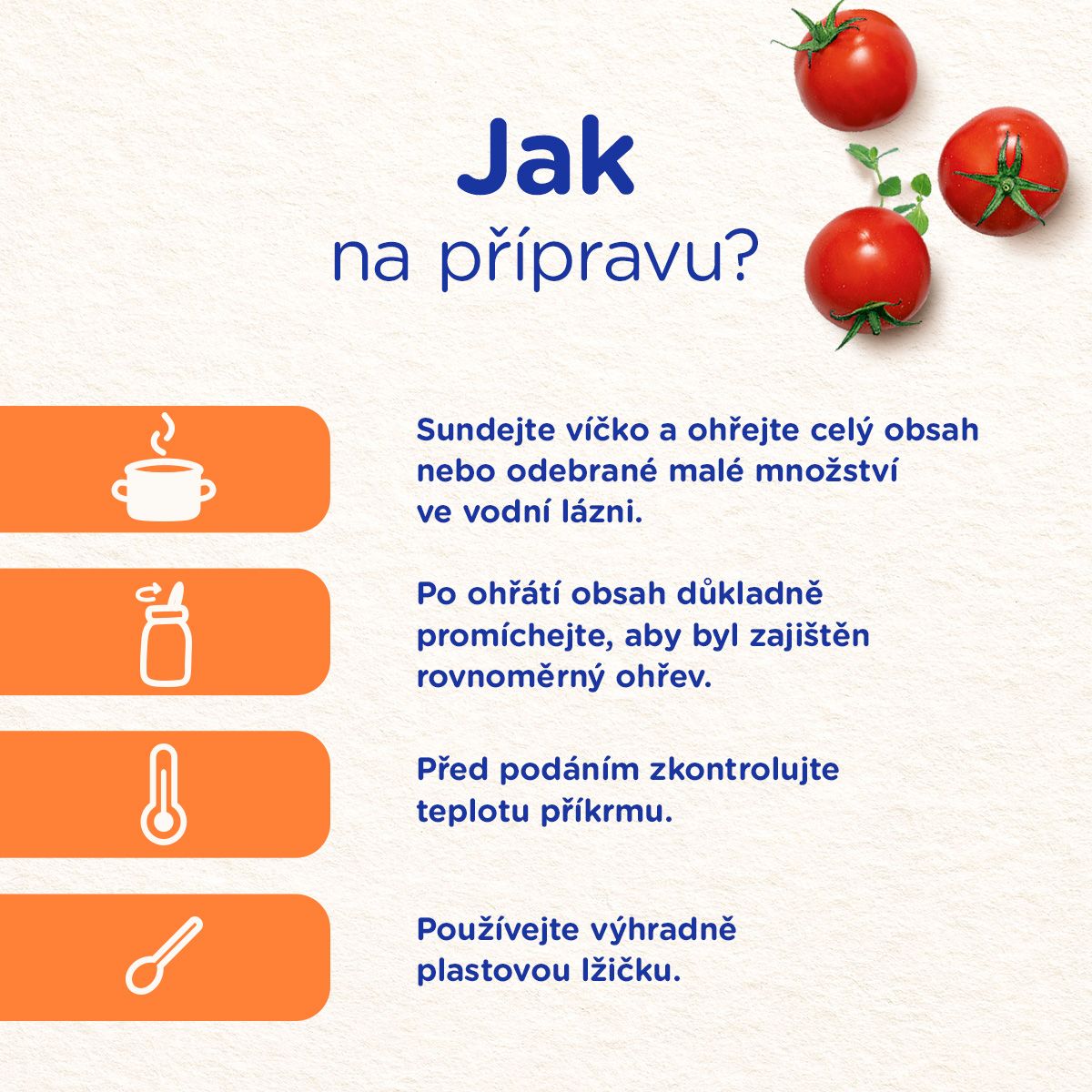 Jak
na přípravu?

Sundejte víčko a ohřejte celý obsah nebo odebrané malé množství ve vodní lázni.

Po ohřátí obsah důkladně promíchejte, aby byl zajištěn rovnoměrný ohřev.

Před podáním zkontrolujte teplotu příkrmu.

Používejte výhradně plastovou lžičku.